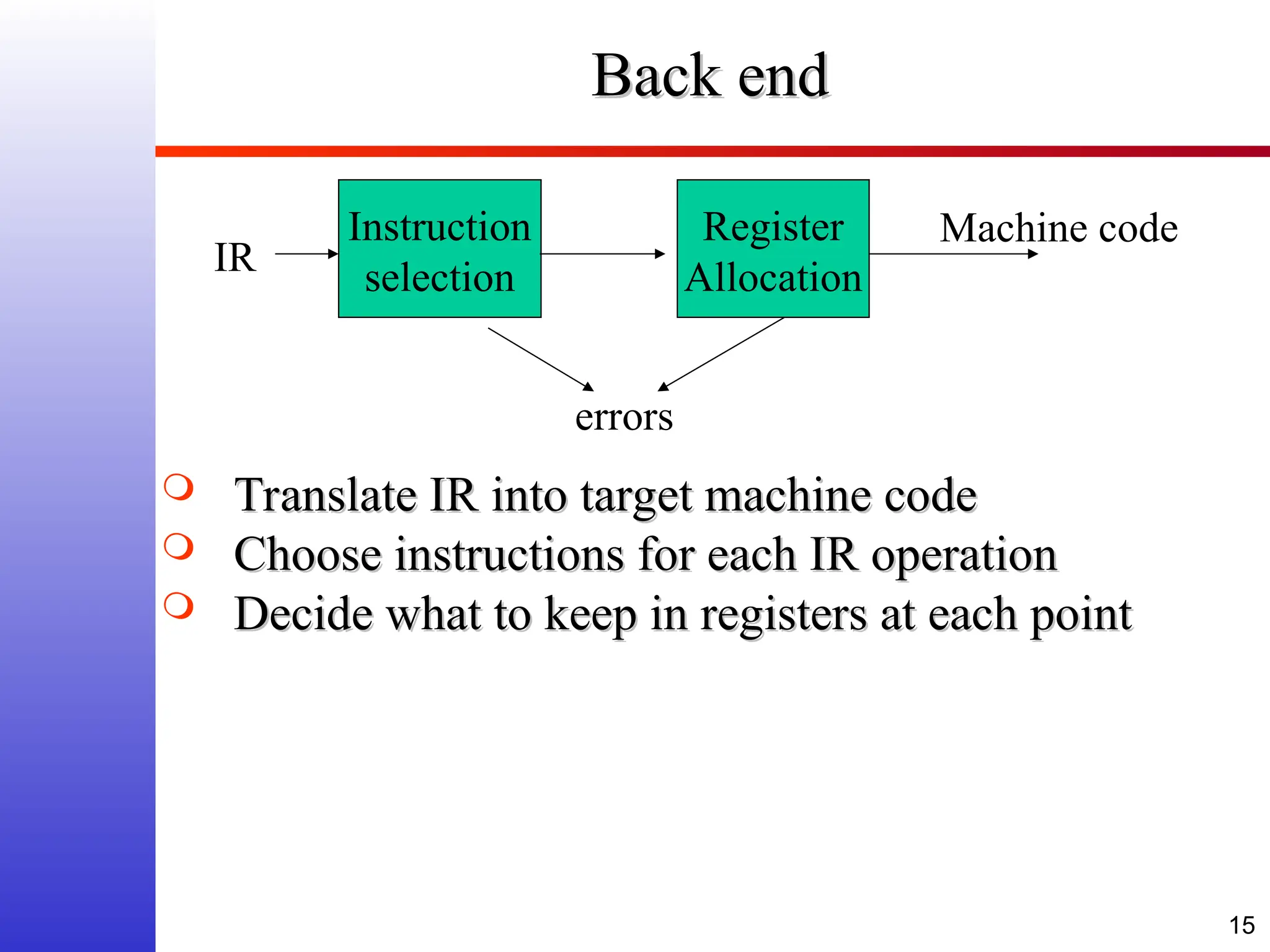 Back end

IR

Instruction selection

Register Allocation

Machine code

errors

Translate IR into target machine code
Choose instructions for each IR operation
Decide what to keep in registers at each point

15